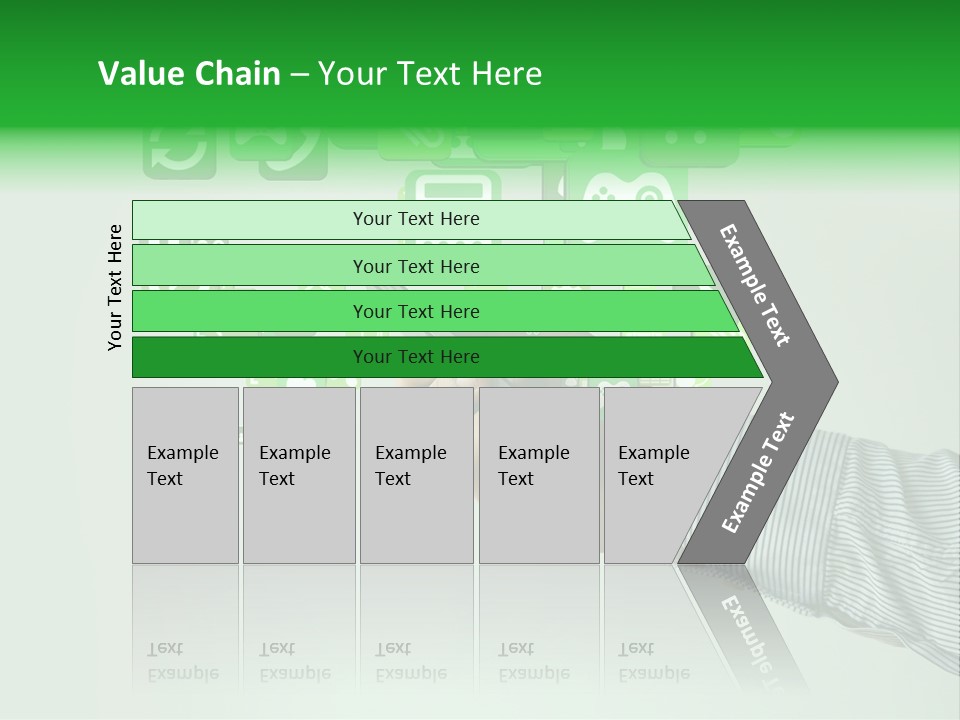 Value Chain – Your Text Here

Your Text Here

Your Text Here

Your Text Here

Your Text Here

Your Text Here

Example Text

Example Text

Example Text

Example Text

Example Text

Example Text

Example Text